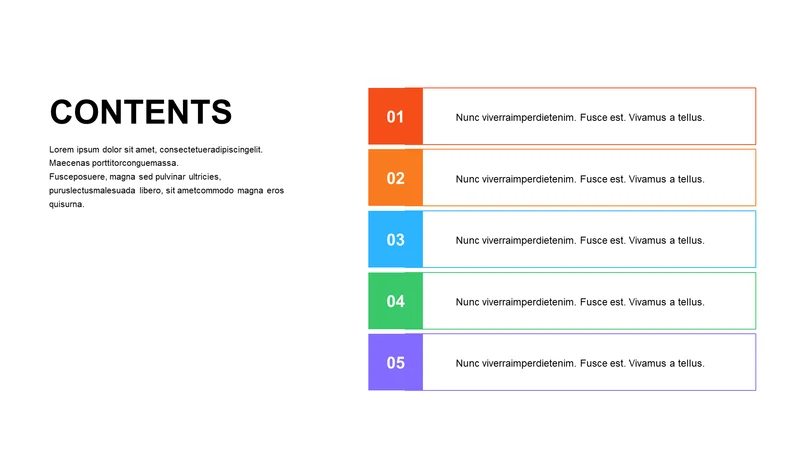 CONTENTS

Lorem ipsum dolor sit amet, consectetueradipiscingelit. Maecenas porttitorconguemassa. Fusceposuere, magna sed pulvinar ultricies, puruslectusmalesuada libero, sit ametcommodo magna eros quisurna.

01 Nunc viverraimperdietenim. Fusce est. Vivamus a tellus.

02 Nunc viverraimperdietenim. Fusce est. Vivamus a tellus.

03 Nunc viverraimperdietenim. Fusce est. Vivamus a tellus.

04 Nunc viverraimperdietenim. Fusce est. Vivamus a tellus.

05 Nunc viverraimperdietenim. Fusce est. Vivamus a tellus.